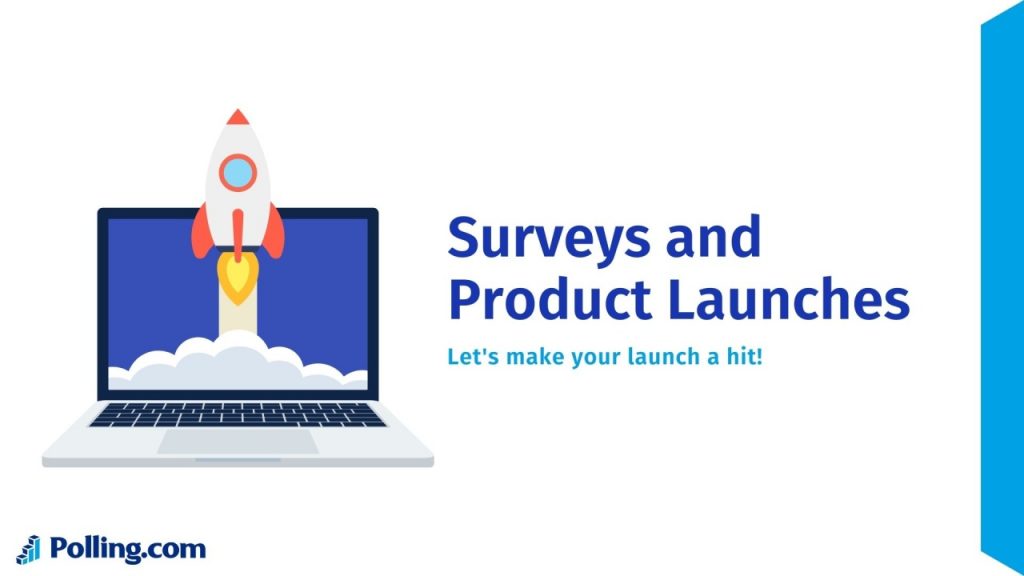 Surveys and Product Launches

Let's make your launch a hit!

Polling.com